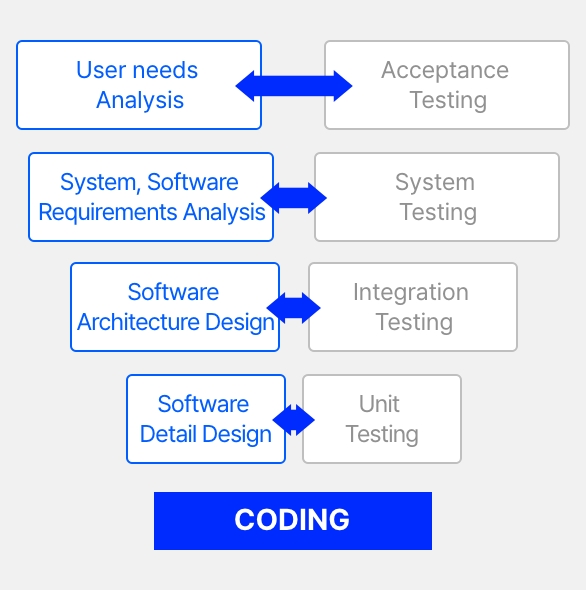 User needs Analysis

Acceptance Testing

System, Software Requirements Analysis

System Testing

Software Architecture Design

Integration Testing

Software Detail Design

Unit Testing

CODING